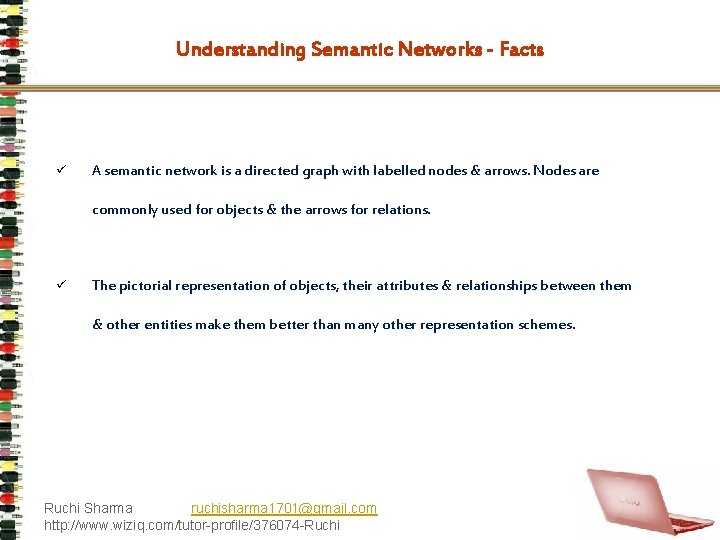 Understanding Semantic Networks - Facts

✓ A semantic network is a directed graph with labelled nodes & arrows. Nodes are commonly used for objects & the arrows for relations.

✓ The pictorial representation of objects, their attributes & relationships between them & other entities make them better than many other representation schemes.

Ruchi Sharma ruchisharma1701@gmail.com
http://www.wiziq.com/tutor-profile/376074-Ruchi

VAIO